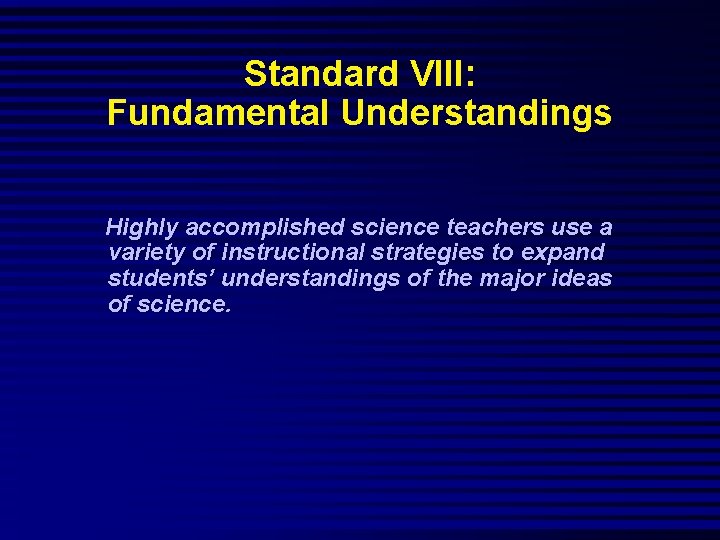 Standard VIII:
Fundamental Understandings

Highly accomplished science teachers use a variety of instructional strategies to expand students' understandings of the major ideas of science.